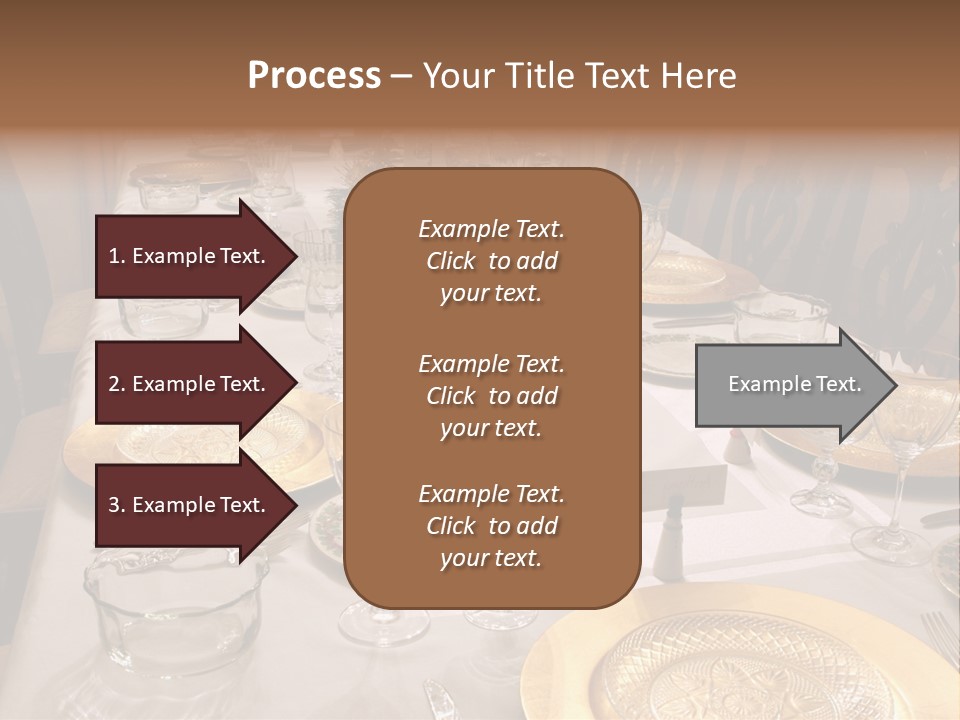 Process – Your Title Text Here

1. Example Text.

2. Example Text.

3. Example Text.

Example Text. Click to add your text.

Example Text. Click to add your text.

Example Text. Click to add your text.

Example Text.